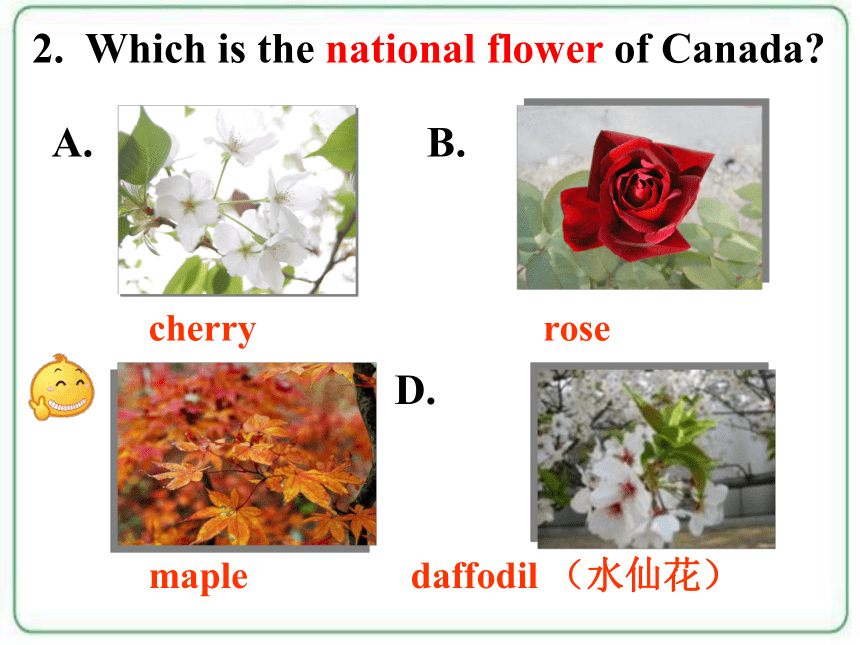 2. Which is the national flower of Canada?

A.

cherry

B.

rose

maple

D.

daffodil （水仙花）